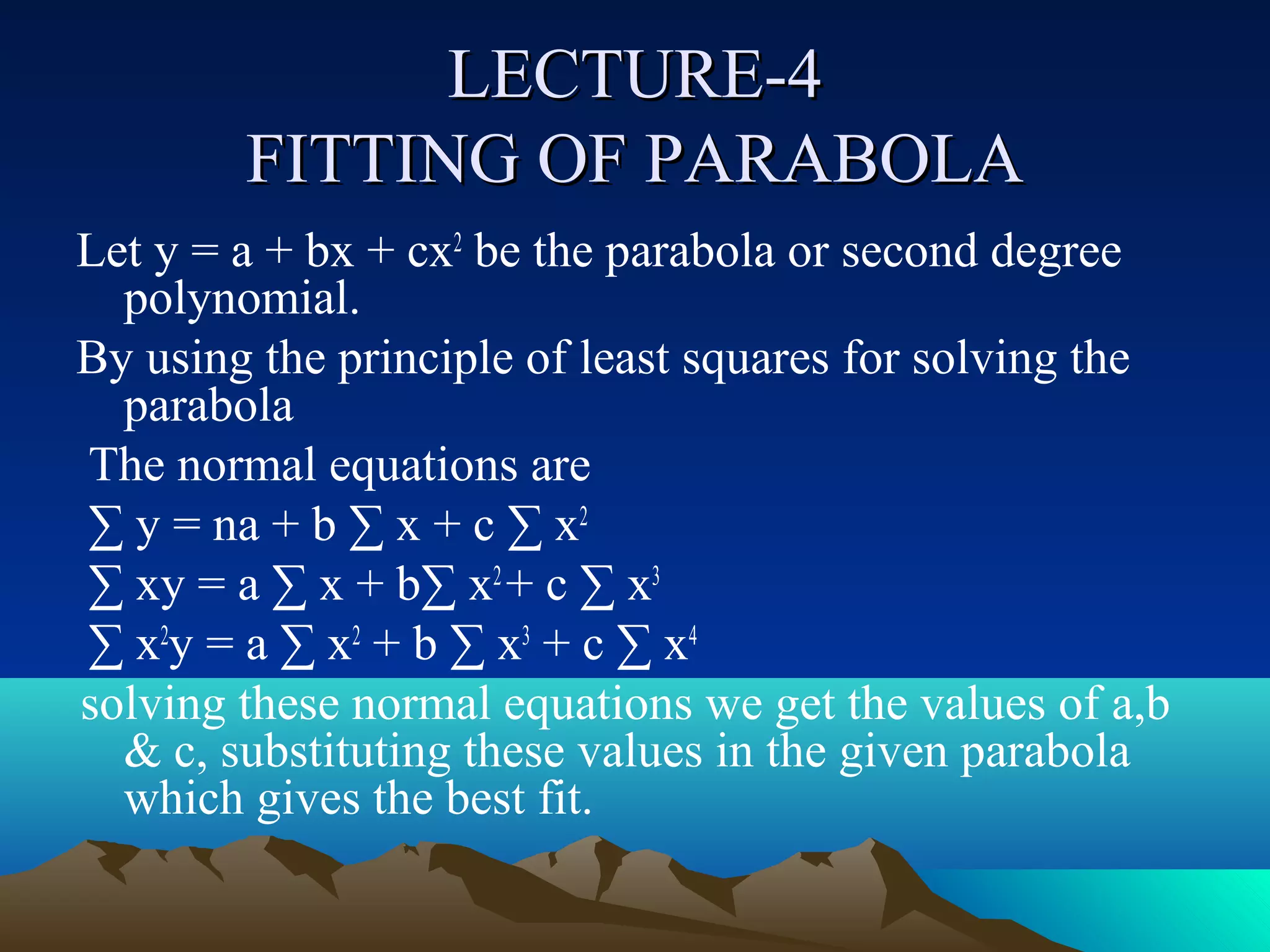 LECTURE-4
FITTING OF PARABOLA

Let $y = a + bx + cx^2$ be the parabola or second degree polynomial.

By using the principle of least squares for solving the parabola

The normal equations are

$\sum y = na + b \sum x + c \sum x^2$

$\sum xy = a \sum x + b\sum x^2 + c \sum x^3$

$\sum x^2y = a \sum x^2 + b \sum x^3 + c \sum x^4$

solving these normal equations we get the values of a,b & c, substituting these values in the given parabola which gives the best fit.